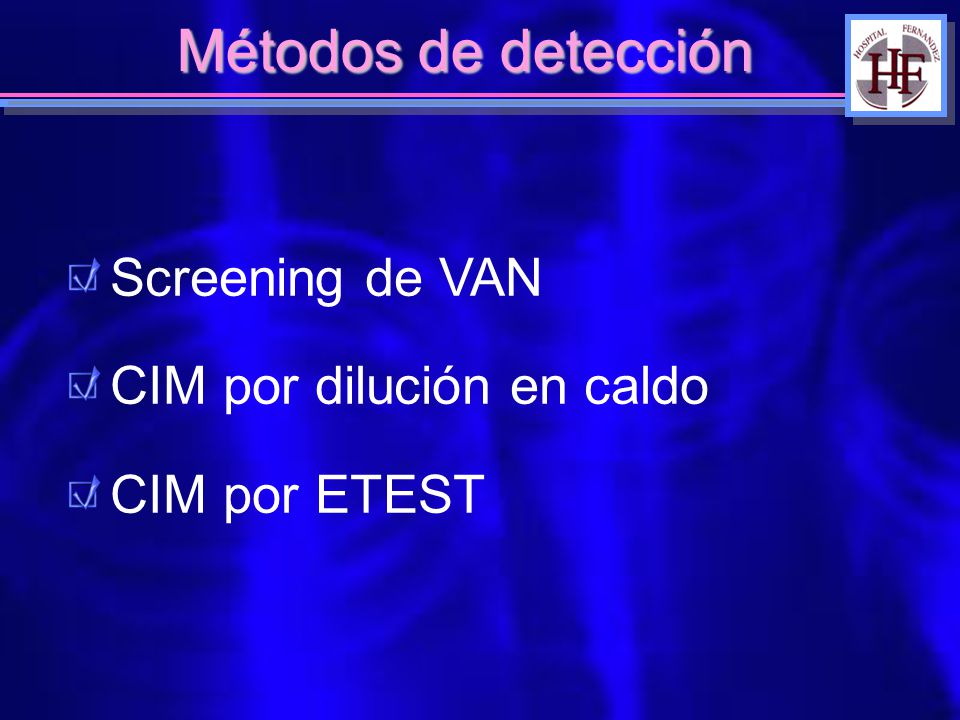 Métodos de detección

HOSPITAL FERNANDEZ
HF

Screening de VAN

CIM por dilución en caldo

CIM por ETEST